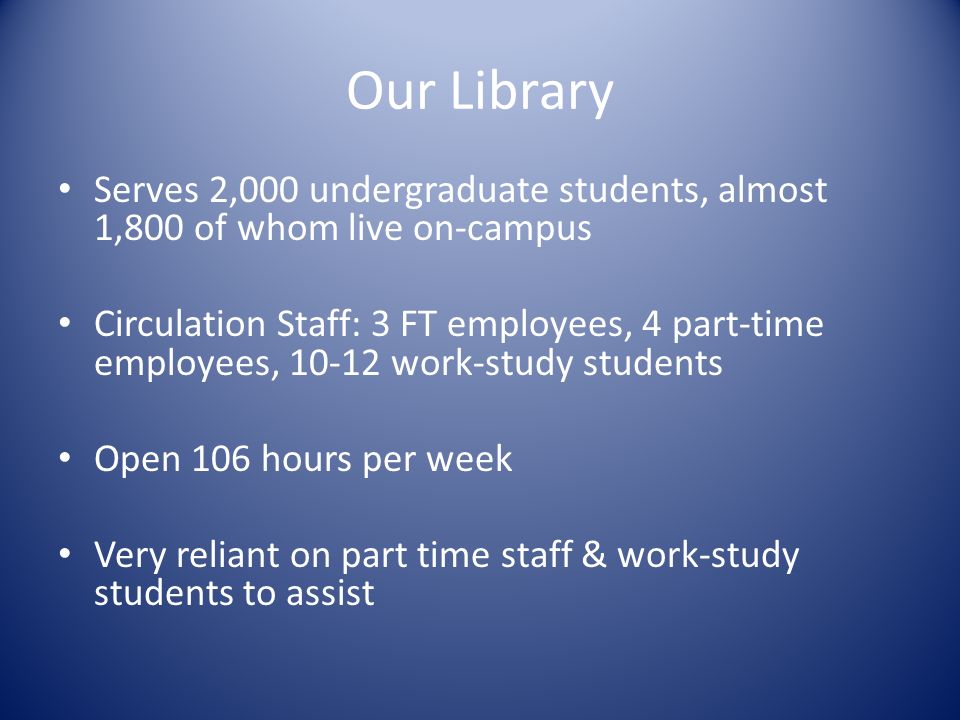 Our Library

• Serves 2,000 undergraduate students, almost 1,800 of whom live on-campus

• Circulation Staff: 3 FT employees, 4 part-time employees, 10-12 work-study students

• Open 106 hours per week

• Very reliant on part time staff & work-study students to assist